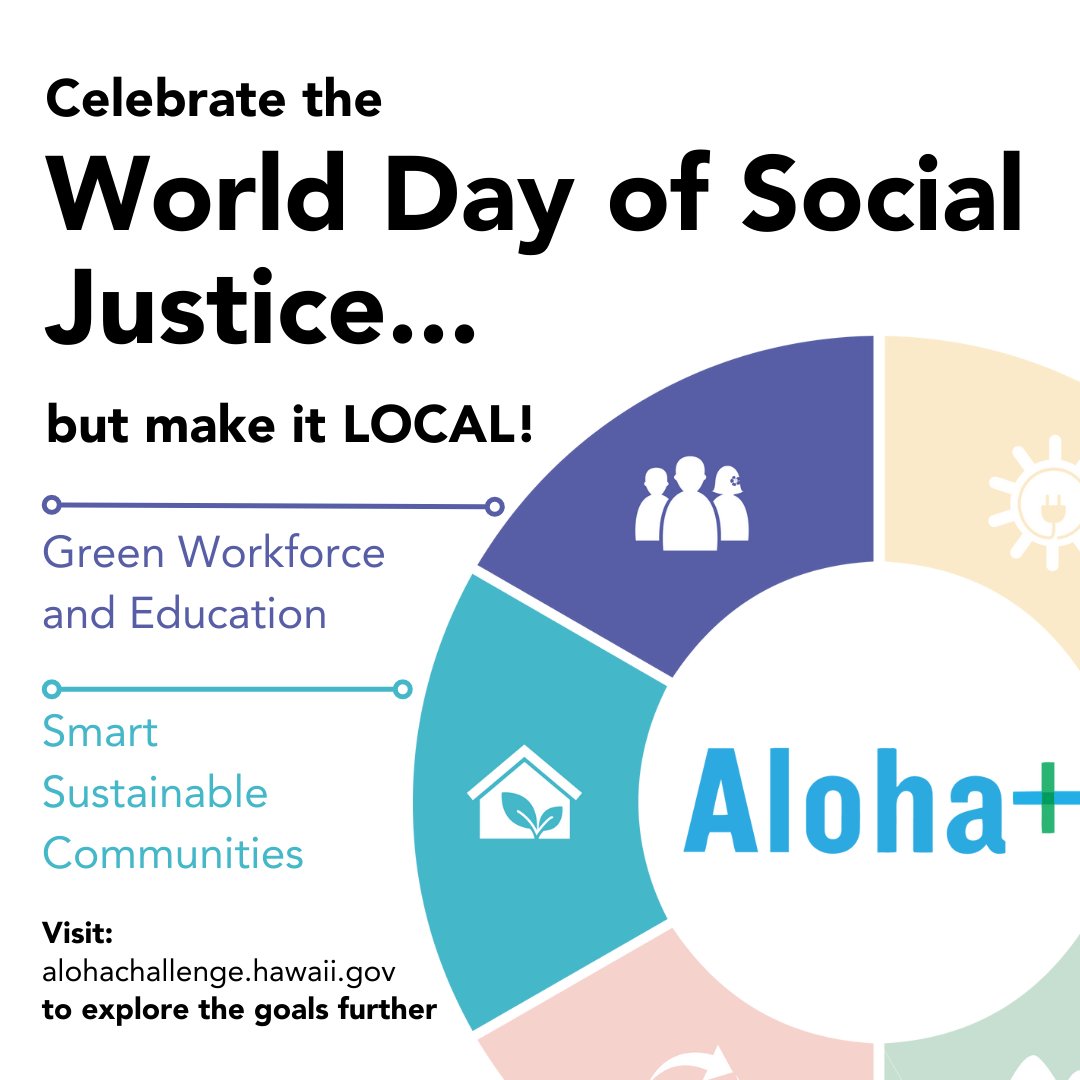 Celebrate the
World Day of Social Justice...

but make it LOCAL!

Green Workforce and Education

Smart Sustainable Communities

Visit:
alohachallenge.hawaii.gov
to explore the goals further

Aloha+